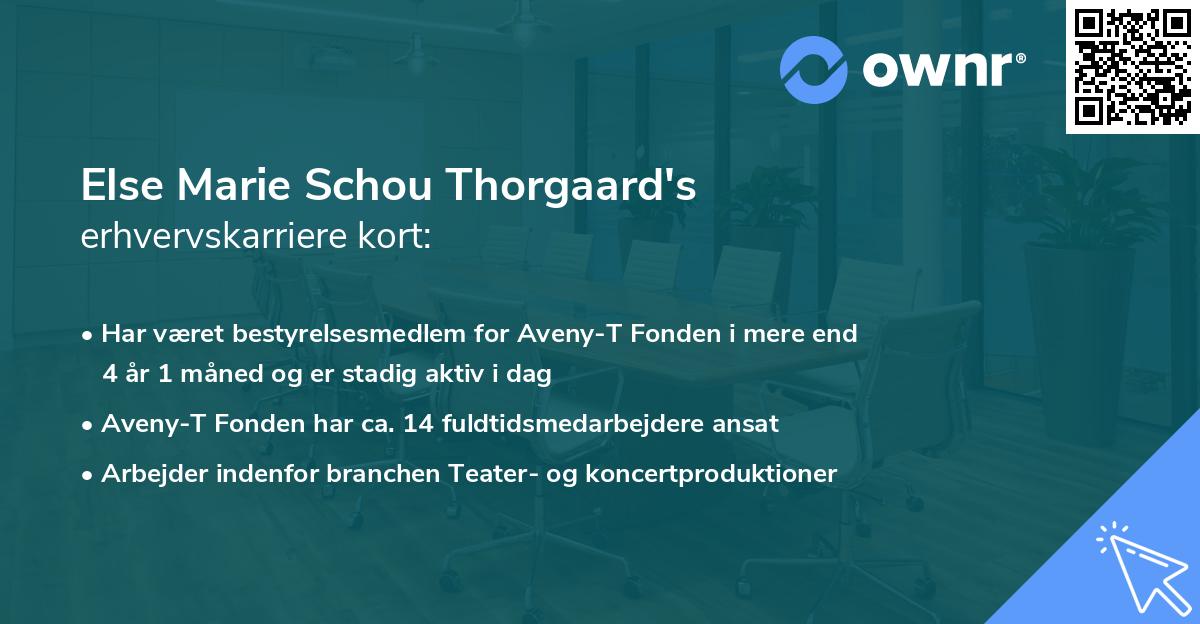 ownr®

Else Marie Schou Thorgaard's
erhvervskarriere kort:

• Har været bestyrelsesmedlem for Aveny-T Fonden i mere end 4 år 1 måned og er stadig aktiv i dag
• Aveny-T Fonden har ca. 14 fuldtidsmedarbejdere ansat
• Arbejder indenfor branchen Teater- og koncertproduktioner